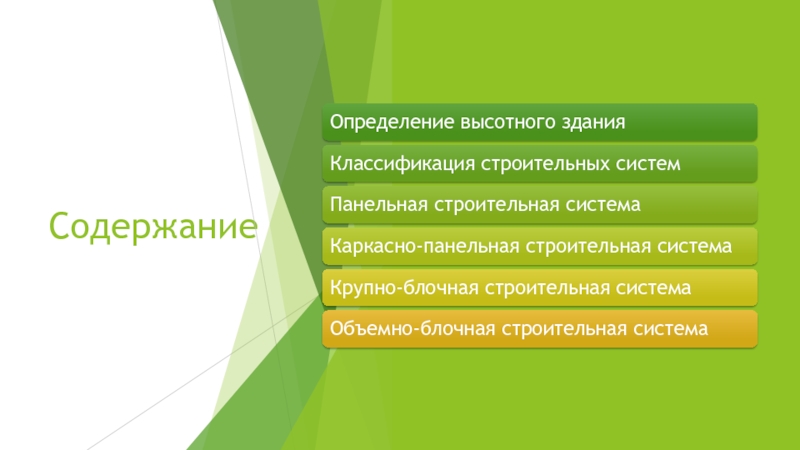 Содержание

Определение высотного здания

Классификация строительных систем

Панельная строительная система

Каркасно-панельная строительная система

Крупно-блочная строительная система

Объемно-блочная строительная система